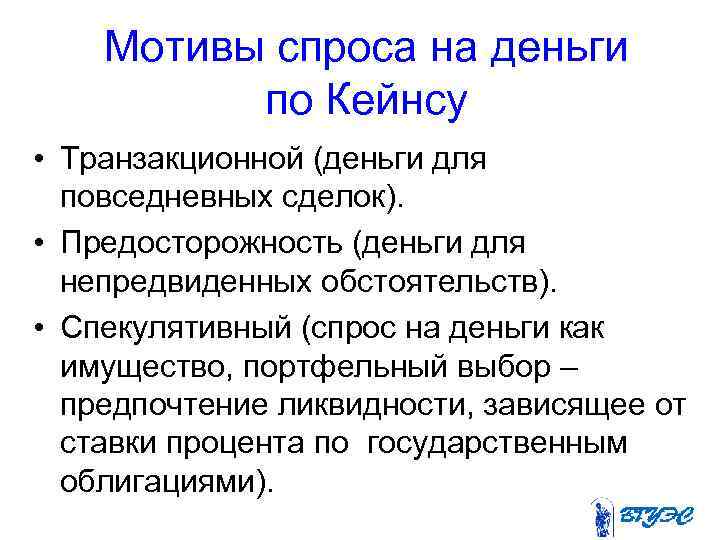 Мотивы спроса на деньги по Кейнсу

• Транзакционной (деньги для повседневных сделок).

• Предосторожность (деньги для непредвиденных обстоятельств).

• Спекулятивный (спрос на деньги как имущество, портфельный выбор – предпочтение ликвидности, зависящее от ставки процента по государственным облигациями).

ВГУЭС